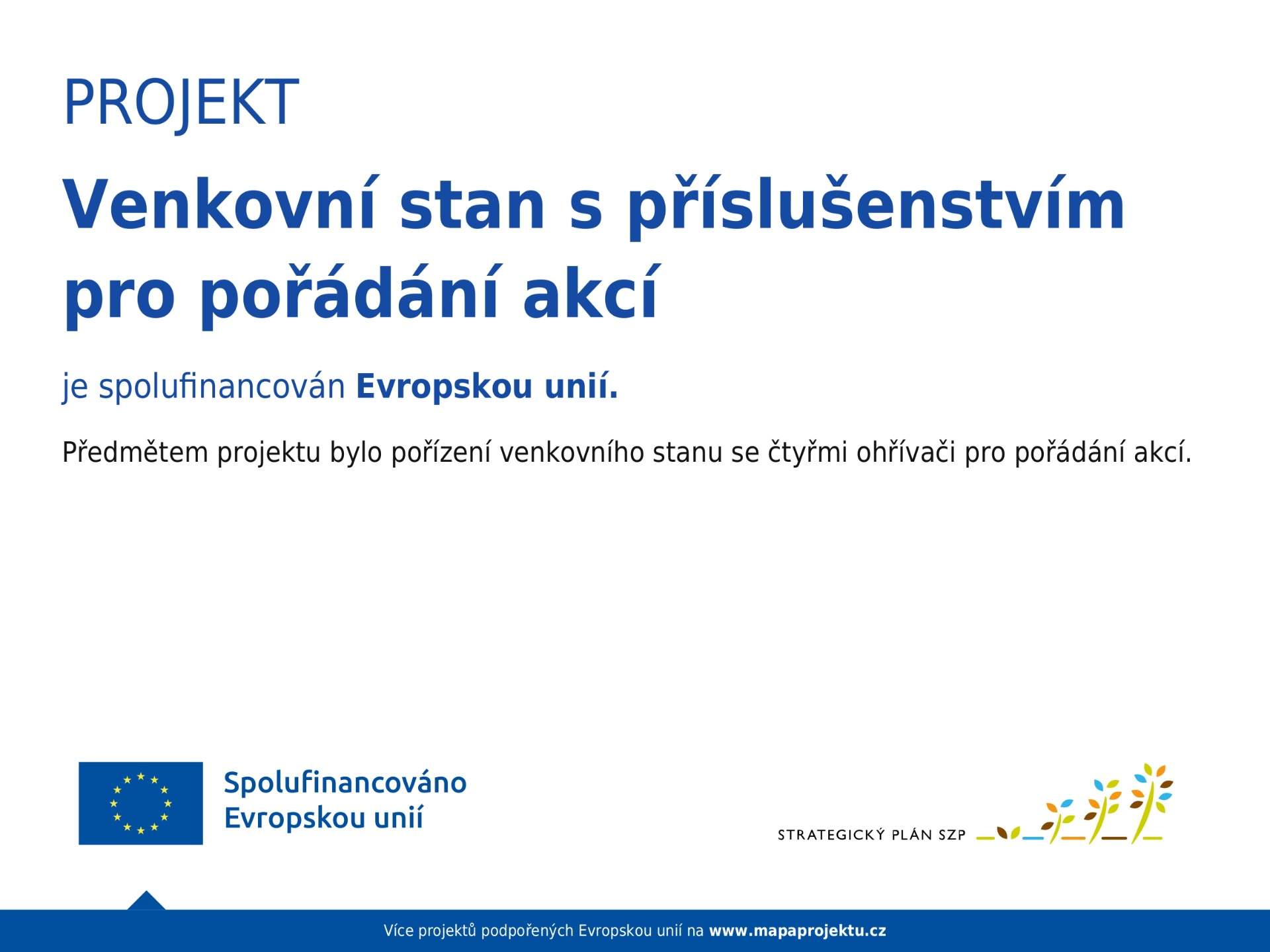 PROJEKT

Venkovní stan s příslušenstvím pro pořádání akcí

je spolufinancován Evropskou unií.

Předmětem projektu bylo pořízení venkovního stanu se čtyřmi ohřívači pro pořádání akcí.

Spolufinancováno Evropskou unií

STRATEGICKÝ PLÁN SZP

Více projektů podpořených Evropskou unií na www.mapaprojektu.cz